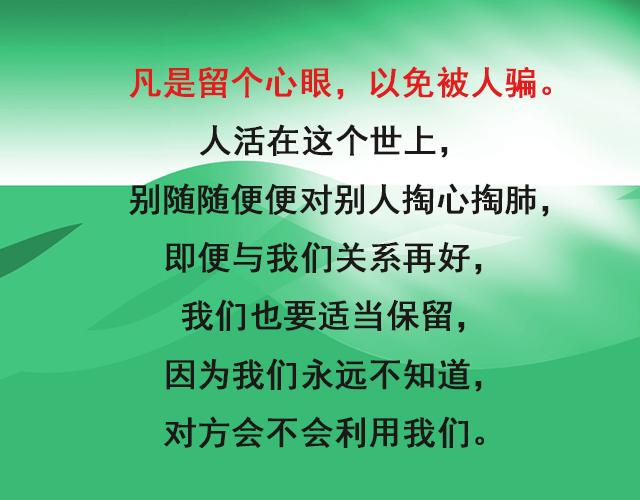 凡是留个心眼，以免被人骗。

人活在这个世上，
别随随便便对别人掏心掏肺，
即便与我们关系再好，
我们也要适当保留，
因为我们永远不知道，
对方会不会利用我们。